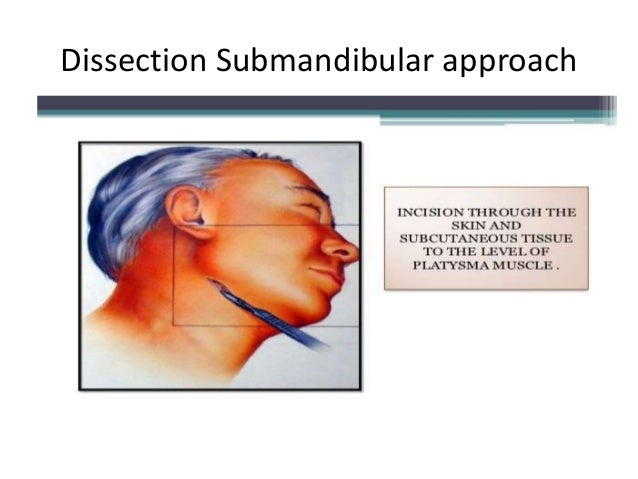 Dissection Submandibular approach

INCISION THROUGH THE SKIN AND SUBCUTANEOUS TISSUE TO THE LEVEL OF PLATYSMA MUSCLE .